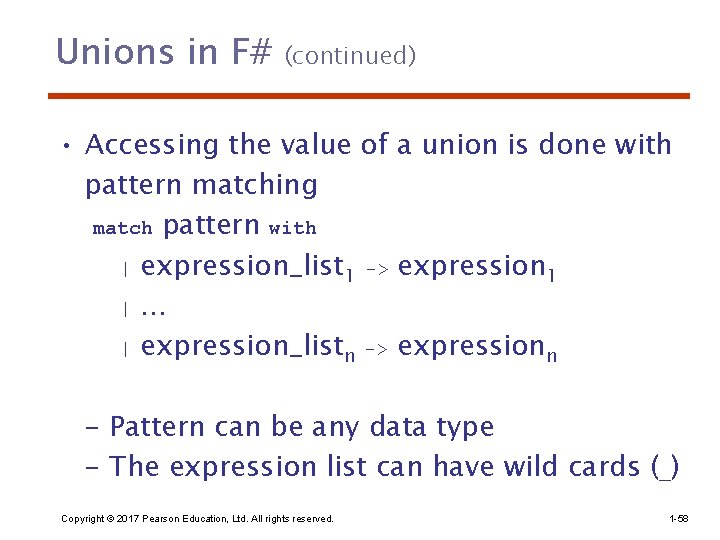 Unions in F# (continued)

• Accessing the value of a union is done with pattern matching

match pattern with

| expression_list$_1$ -> expression$_1$

| …

| expression_list$_n$ -> expression$_n$

– Pattern can be any data type

– The expression list can have wild cards (_)

Copyright © 2017 Pearson Education, Ltd. All rights reserved.

1-58